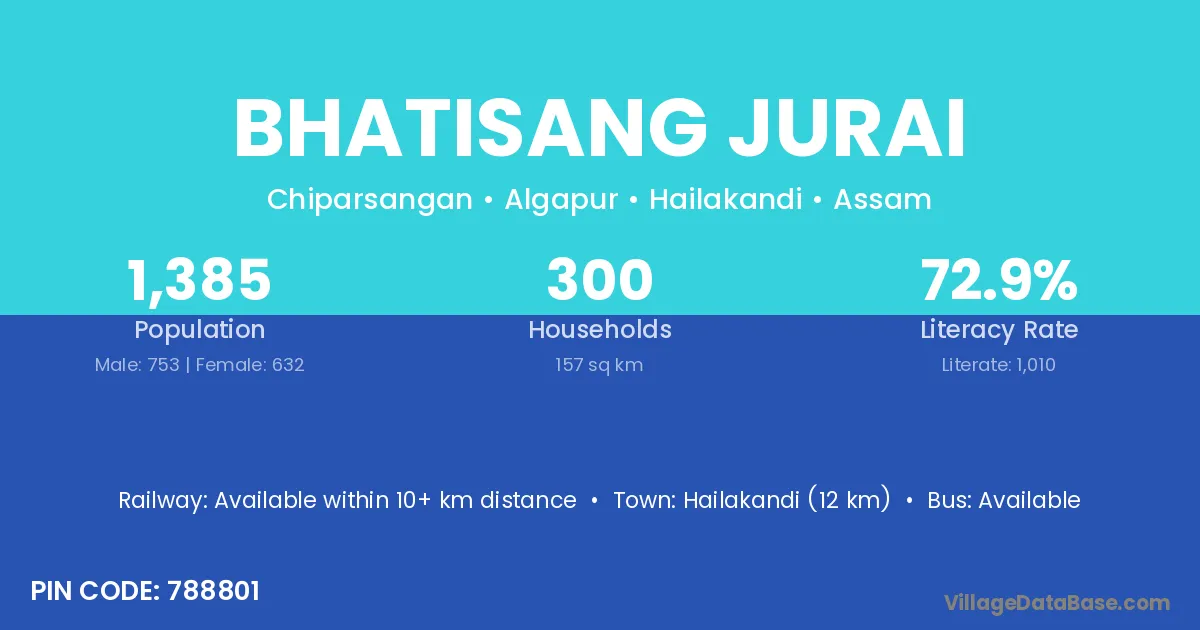 BHATISANG JURAI

Chiparsangan • Algapur • Hailakandi • Assam

1,385
Population
Male: 753 | Female: 632

300
Households
157 sq km

72.9%
Literacy Rate
Literate: 1,010

Railway: Available within 10+ km distance • Town: Hailakandi (12 km) • Bus: Available

PIN CODE: 788801

VillageDataBase.com